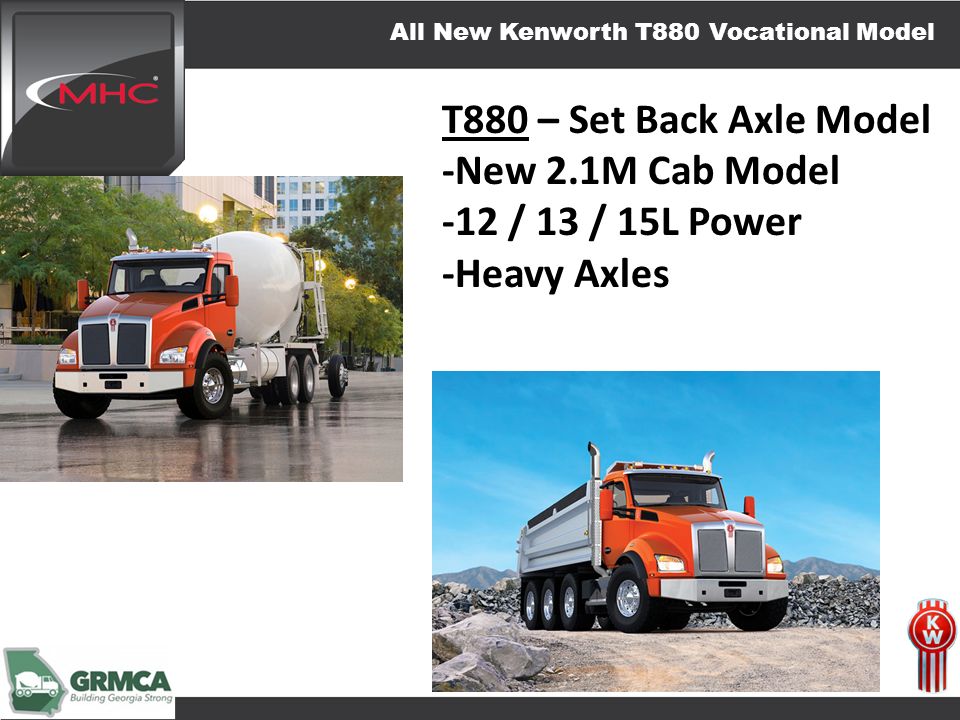 All New Kenworth T880 Vocational Model

MHC

T880 – Set Back Axle Model
-New 2.1M Cab Model
-12 / 13 / 15L Power
-Heavy Axles

GRMCA
Building Georgia Strong

KW